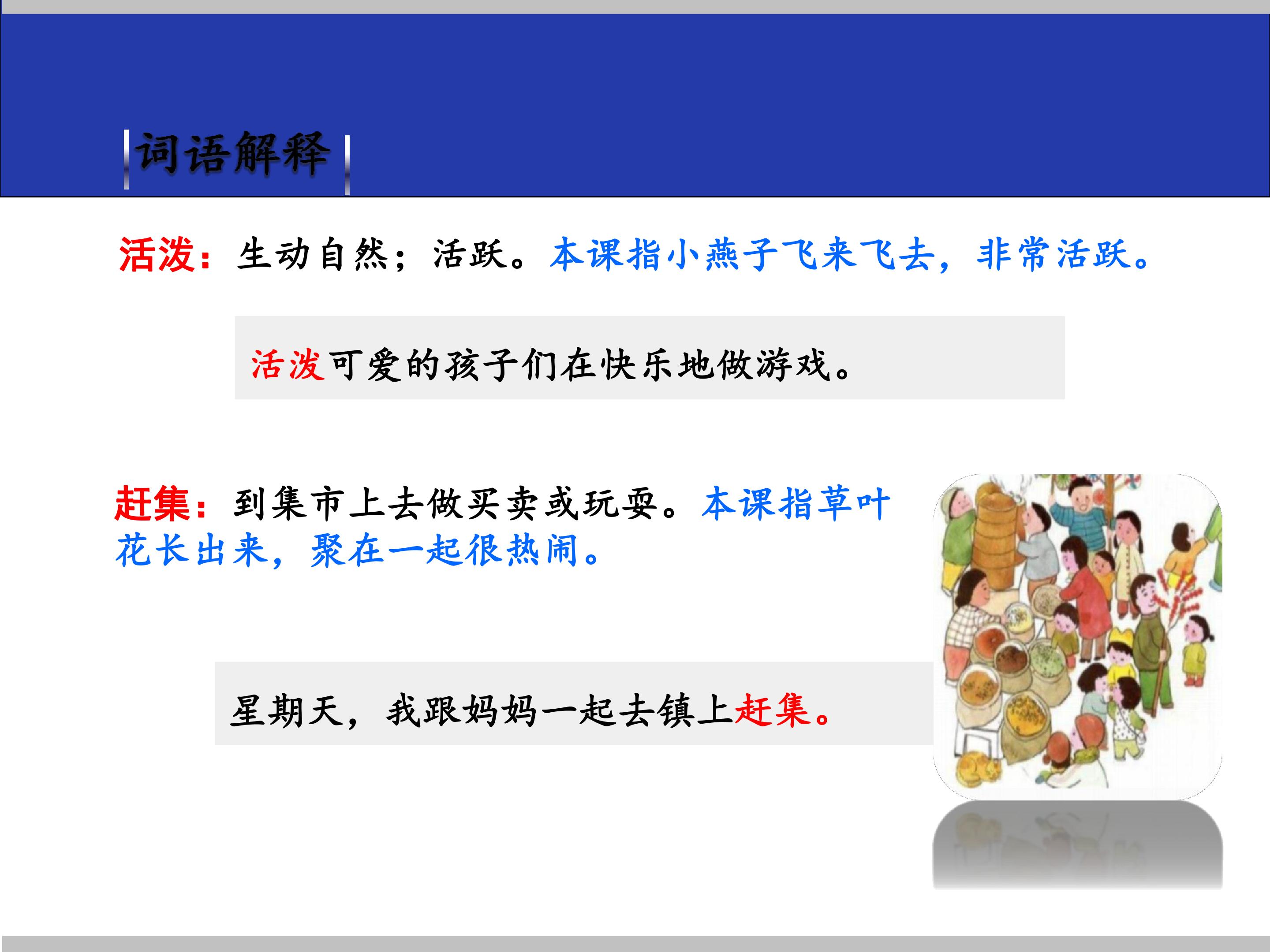 词语解释

活泼：生动自然；活跃。本课指小燕子飞来飞去，非常活跃。

活泼可爱的孩子们在快乐地做游戏。

赶集：到集市上去做买卖或玩耍。本课指草叶花长出来，聚在一起很热闹。

星期天，我跟妈妈一起去镇上赶集。